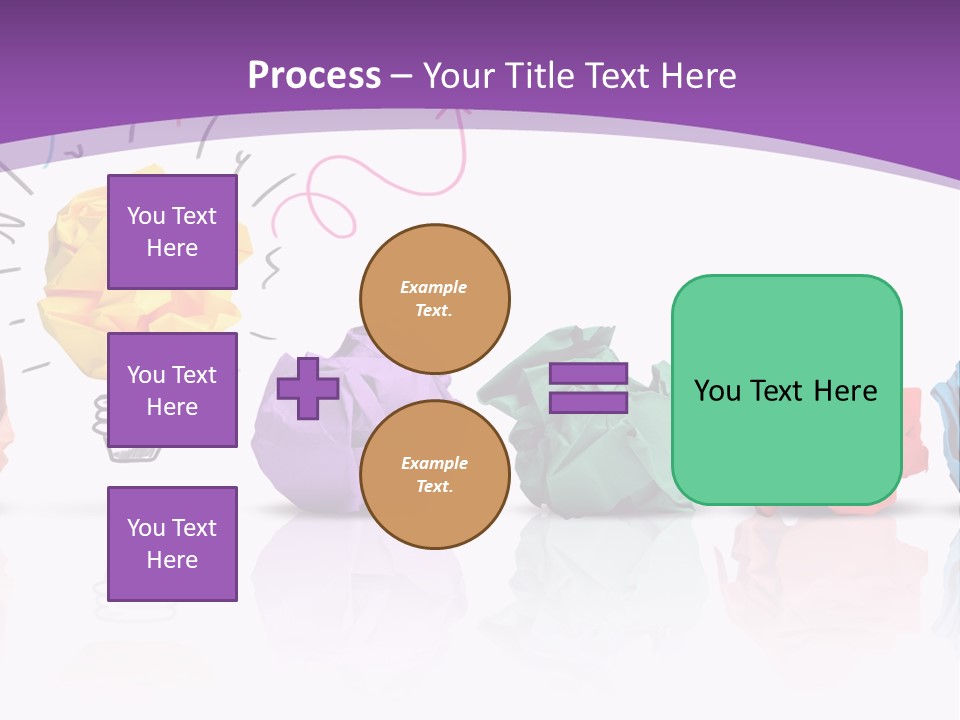 Process – Your Title Text Here

You Text Here

You Text Here

You Text Here

Example Text.

Example Text.

You Text Here